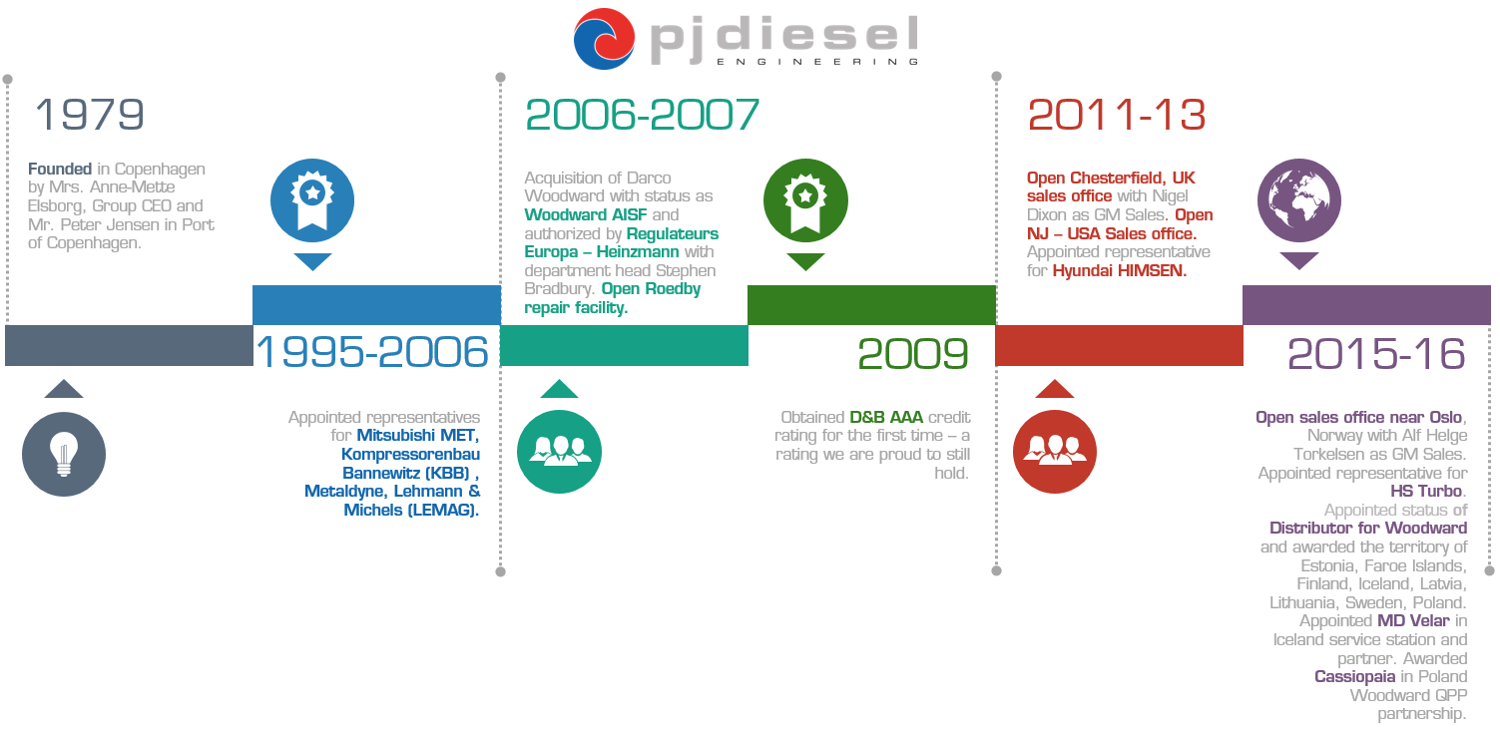 pjdiesel
ENGINEERING

1979

Founded in Copenhagen by Mrs. Anne-Mette Elsborg, Group CEO and Mr. Peter Jensen in Port of Copenhagen.

1995-2006

Appointed representatives for Mitsubishi MET, Kompressorenbau Bannewitz (KBB) , Metaldyne, Lehmann & Michels (LEMAG).

2006-2007

Acquisition of Darco Woodward with status as Woodward AISF and authorized by Regulateurs Europa – Heinzmann with department head Stephen Bradbury. Open Roedby repair facility.

2009

Obtained D&B AAA credit rating for the first time – a rating we are proud to still hold.

2011-13

Open Chesterfield, UK sales office with Nigel Dixon as GM Sales. Open NJ – USA Sales office. Appointed representative for Hyundai HIMSEN.

2015-16

Open sales office near Oslo, Norway with Alf Helge Torkelsen as GM Sales. Appointed representative for HS Turbo. Appointed status of Distributor for Woodward and awarded the territory of Estonia, Faroe Islands, Finland, Iceland, Latvia, Lithuania, Sweden, Poland. Appointed MD Velar in Iceland service station and partner. Awarded Cassiopaia in Poland Woodward QPP partnership.